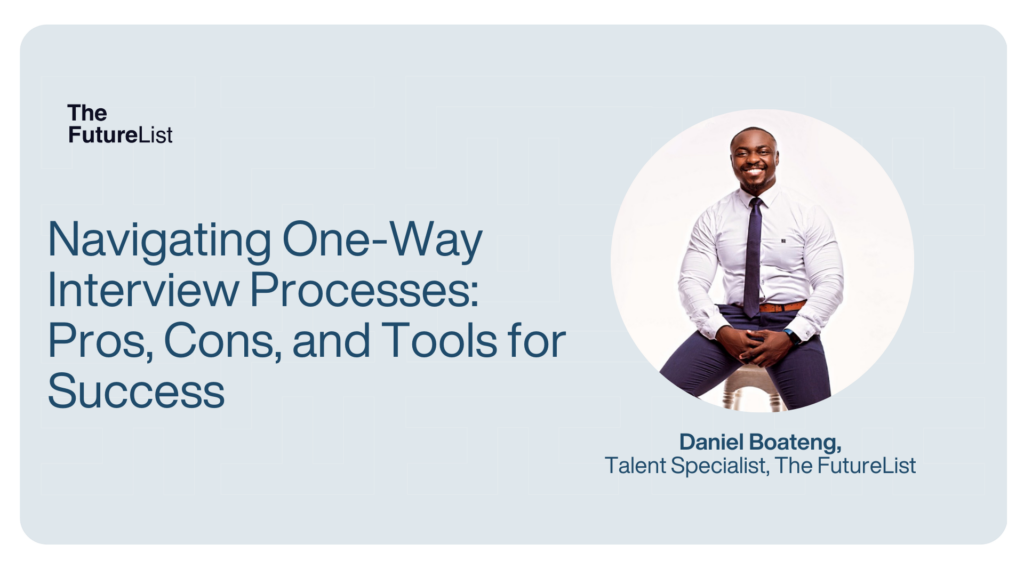 The FutureList

Navigating One-Way Interview Processes: Pros, Cons, and Tools for Success

Daniel Boateng,
Talent Specialist, The FutureList